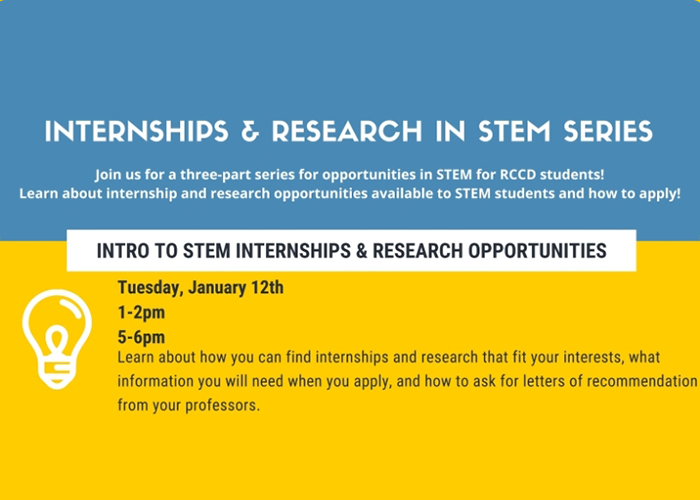 INTERNSHIPS & RESEARCH IN STEM SERIES

Join us for a three-part series for opportunities in STEM for RCCD students!
Learn about internship and research opportunities available to STEM students and how to apply!

INTRO TO STEM INTERNSHIPS & RESEARCH OPPORTUNITIES

Tuesday, January 12th
1-2pm
5-6pm
Learn about how you can find internships and research that fit your interests, what information you will need when you apply, and how to ask for letters of recommendation from your professors.